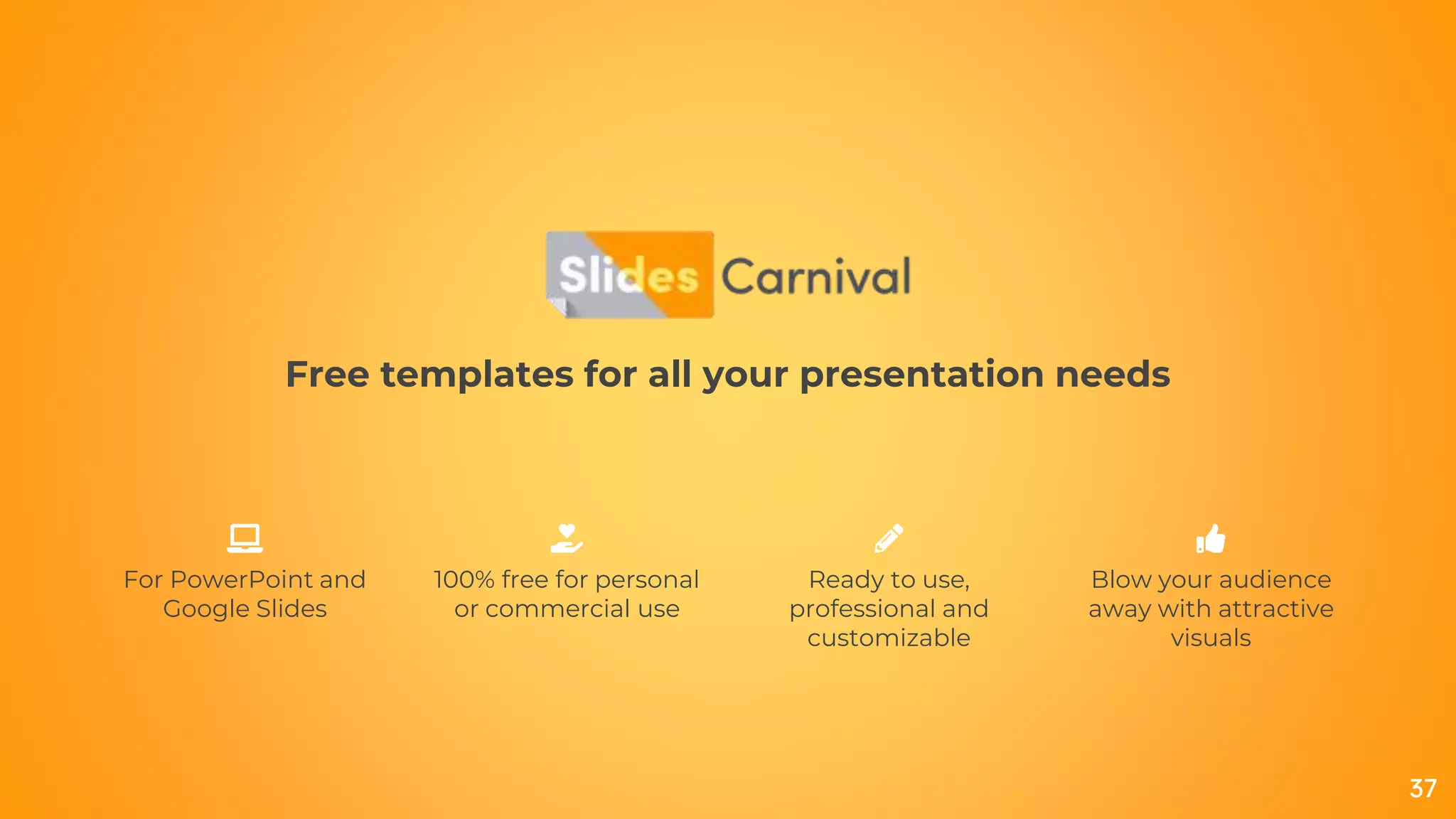 Slides Carnival

Free templates for all your presentation needs

For PowerPoint and Google Slides

100% free for personal or commercial use

Ready to use, professional and customizable

Blow your audience away with attractive visuals

37